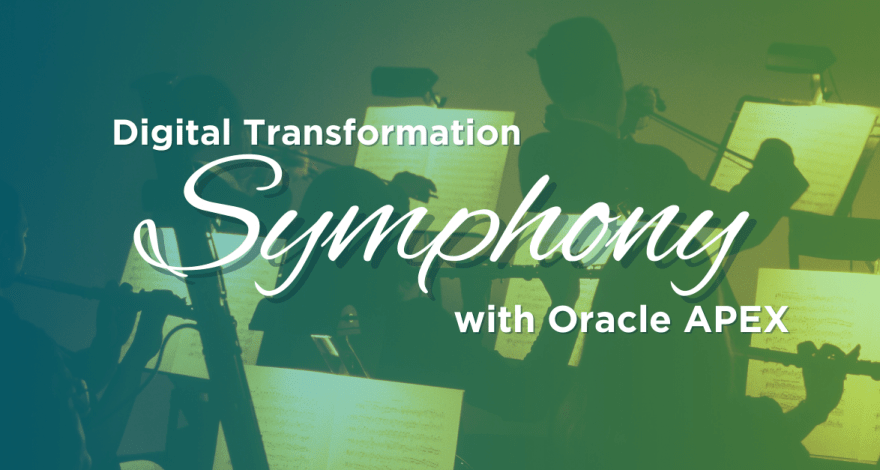 Digital Transformation
Symphony
with Oracle APEX